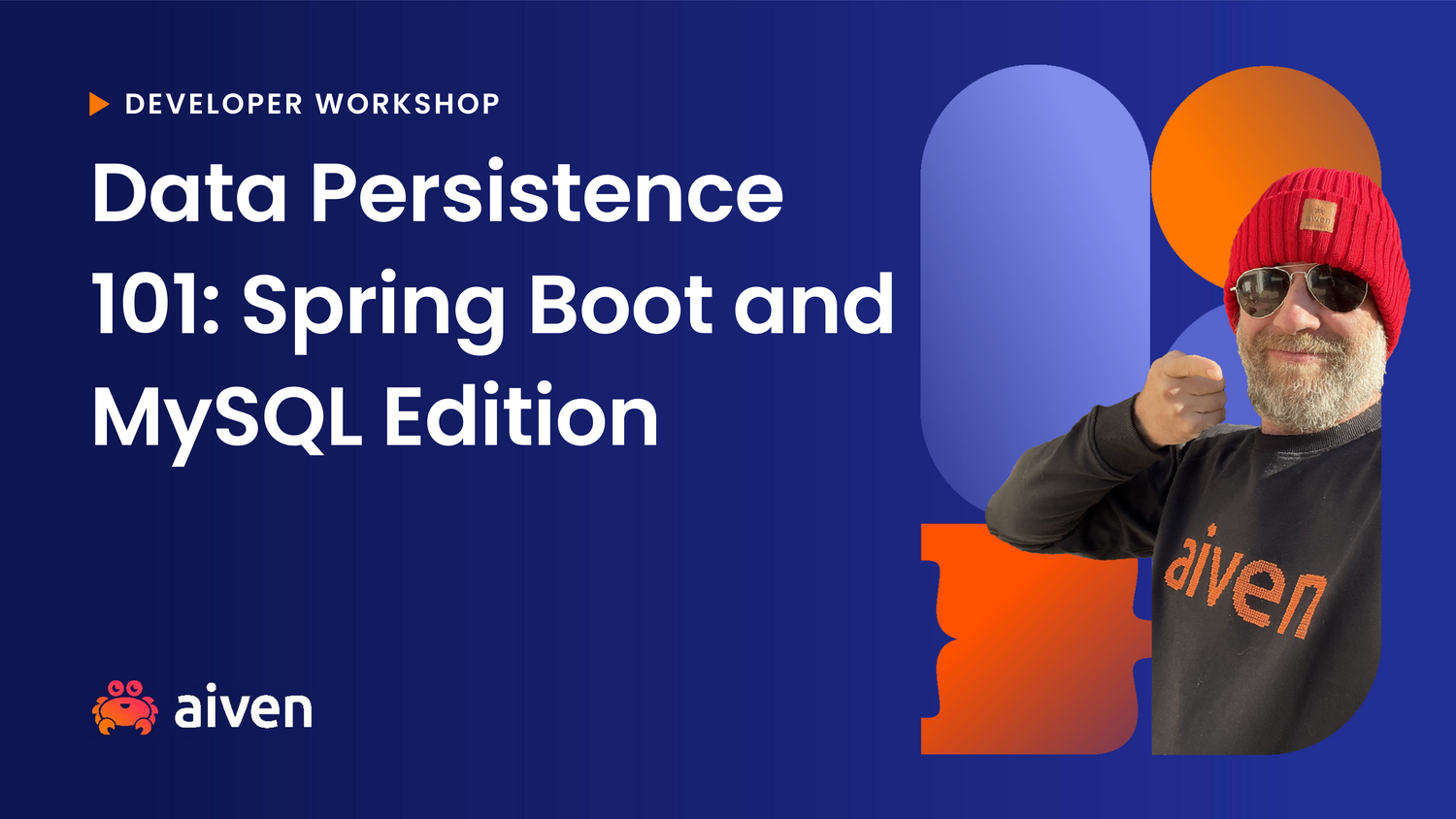 DEVELOPER WORKSHOP

Data Persistence 101: Spring Boot and MySQL Edition

aiven

aiven

aiven